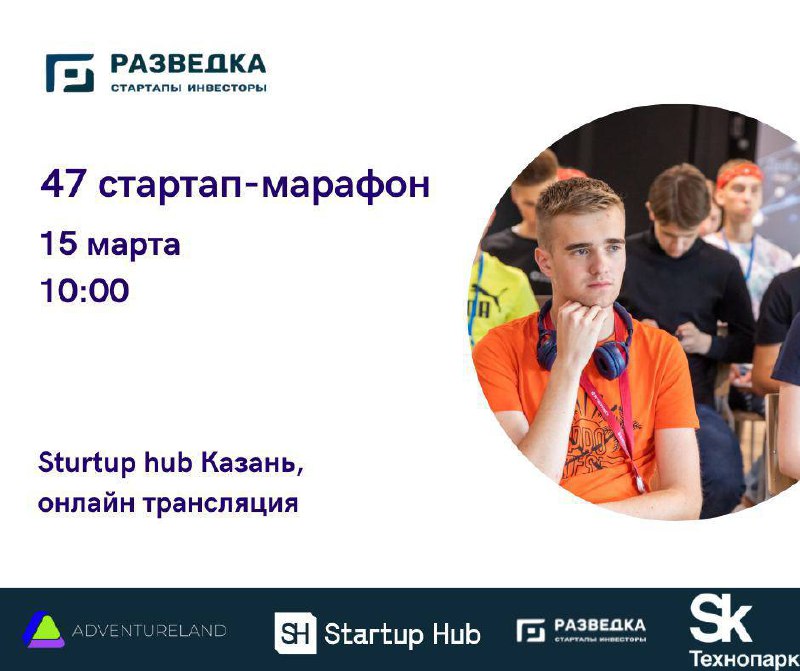 РАЗВЕДКА
СТАРТАПЫ ИНВЕСТОРЫ

47 стартап-марафон
15 марта
10:00

Sturtup hub Казань, онлайн трансляция

ADVENTURELAND
SH Startup Hub
РАЗВЕДКА
СТАРТАПЫ ИНВЕСТОРЫ
Sk
Технопарк